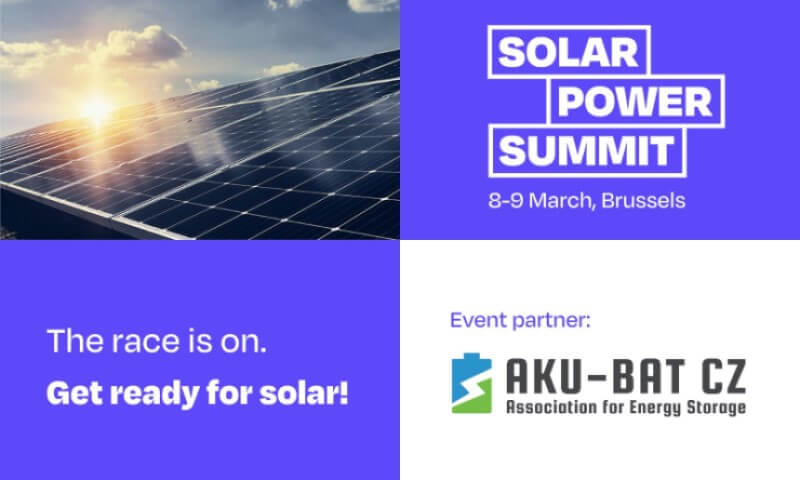 SOLAR
POWER
SUMMIT
8-9 March, Brussels

The race is on.
Get ready for solar!

Event partner:

AKU-BAT CZ
Association for Energy Storage